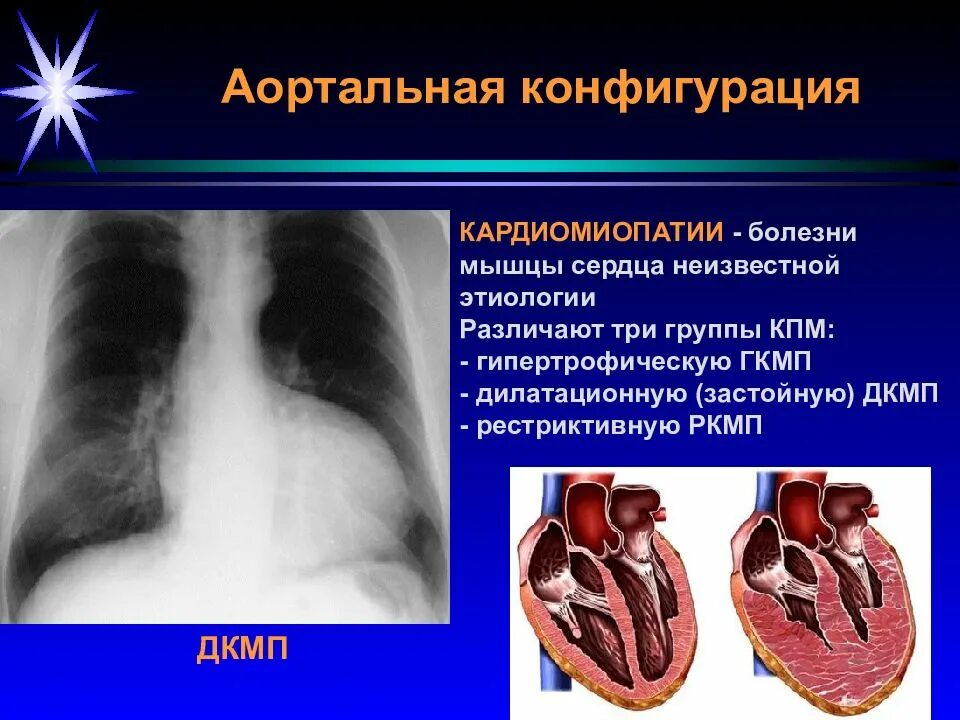 Аортальная конфигурация

КАРДИОМИОПАТИИ - болезни мышцы сердца неизвестной этиологии
Различают три группы КПМ:
- гипертрофическую ГКМП
- дилатационную (застойную) ДКМП
- рестриктивную РКМП

ДКМП